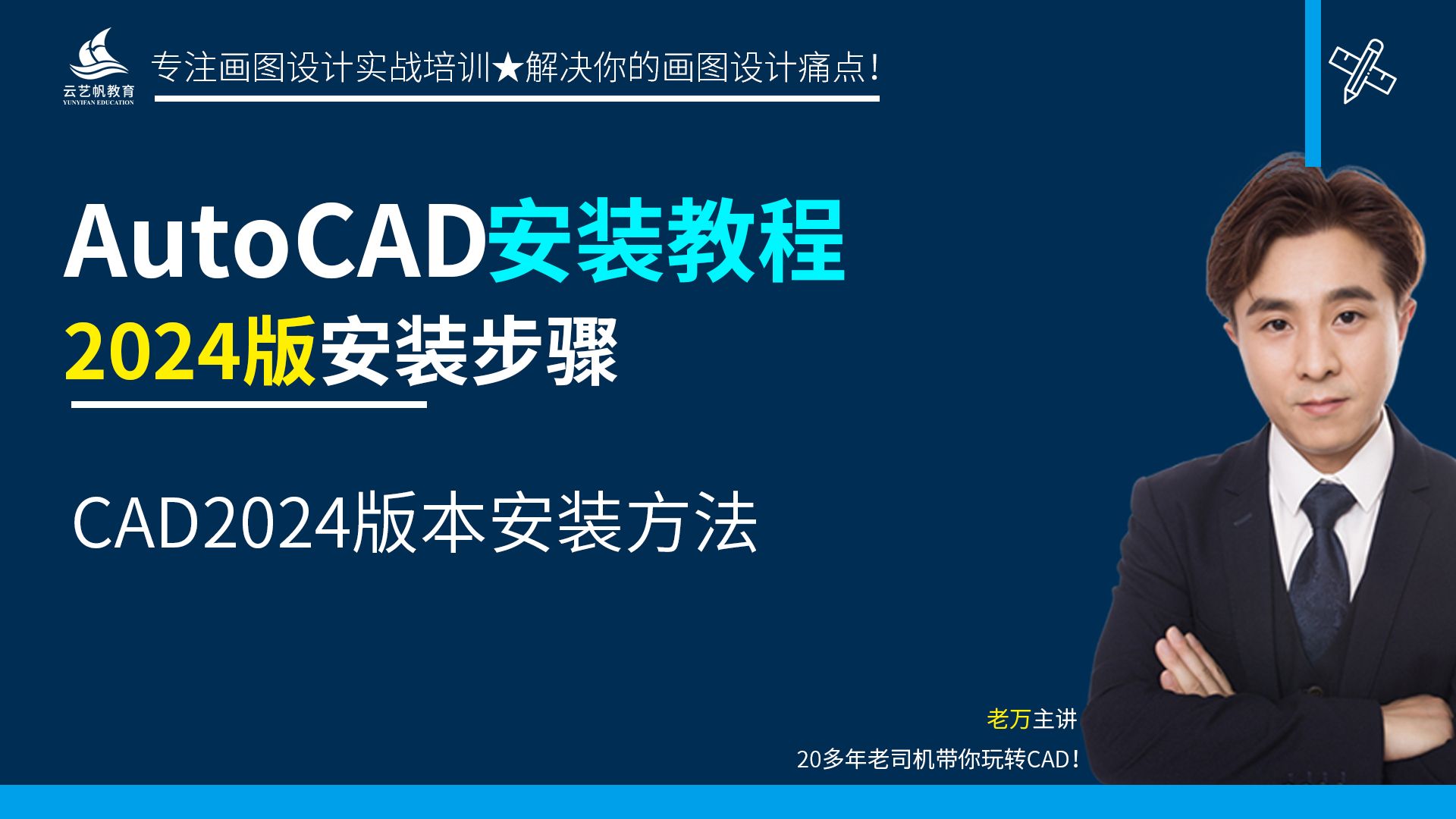 云艺帆教育
YUNYIFAN EDUCATION

专注画图设计实战培训★解决你的画图设计痛点！

AutoCAD安装教程

2024版安装步骤

CAD2024版本安装方法

老万主讲

20多年老司机带你玩转CAD！